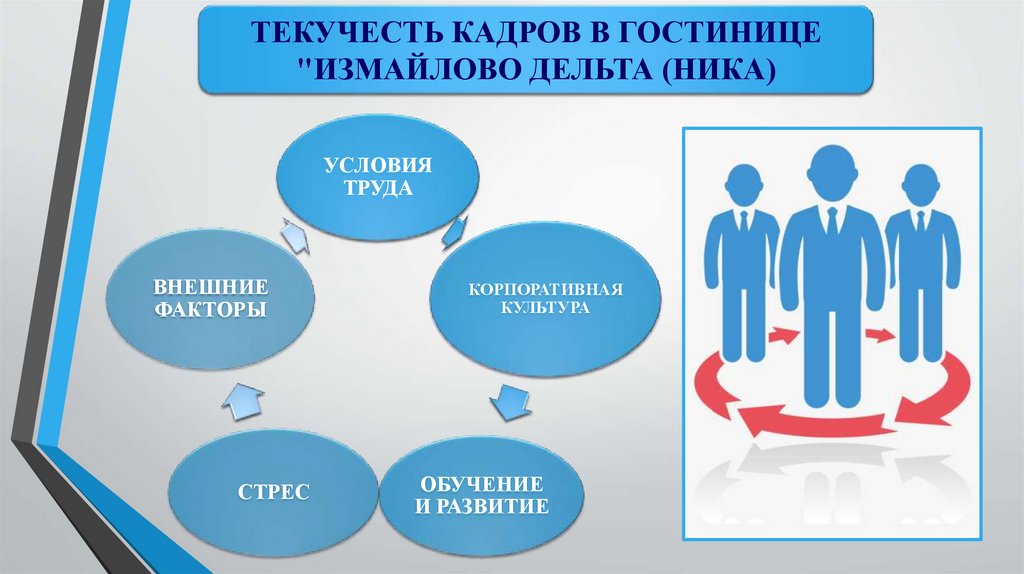 ТЕКУЧЕСТЬ КАДРОВ В ГОСТИНИЦЕ "ИЗМАЙЛОВО ДЕЛЬТА (НИКА)

УСЛОВИЯ ТРУДА

КОРПОРАТИВНАЯ КУЛЬТУРА

ОБУЧЕНИЕ И РАЗВИТИЕ

СТРЕС

ВНЕШНИЕ ФАКТОРЫ